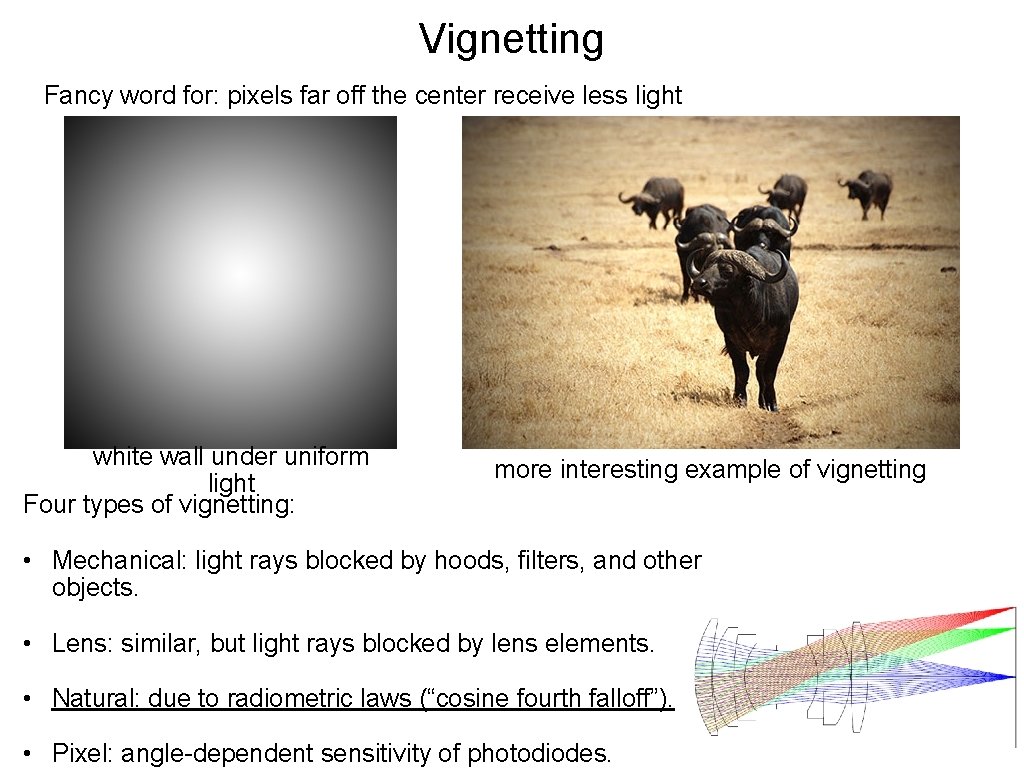 Vignetting

Fancy word for: pixels far off the center receive less light

white wall under uniform light

more interesting example of vignetting

Four types of vignetting:

• Mechanical: light rays blocked by hoods, filters, and other objects.

• Lens: similar, but light rays blocked by lens elements.

• Natural: due to radiometric laws (“cosine fourth falloff”).

• Pixel: angle-dependent sensitivity of photodiodes.